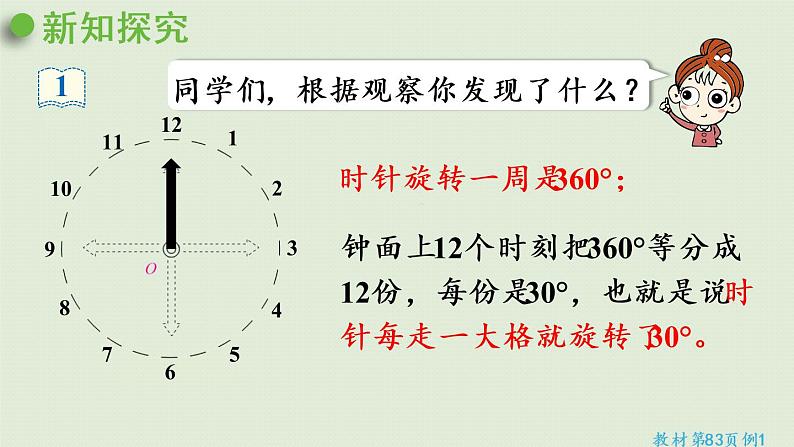 新知探究

1

同学们，根据观察你发现了什么？

12
1
2
3
4
5
6
7
8
9
10
11
$O$

时针旋转一周是360°；

钟面上12个时刻把360°等分成12份，每份是30°，也就是说时针每走一大格就旋转了30°。

教材第83页 例1